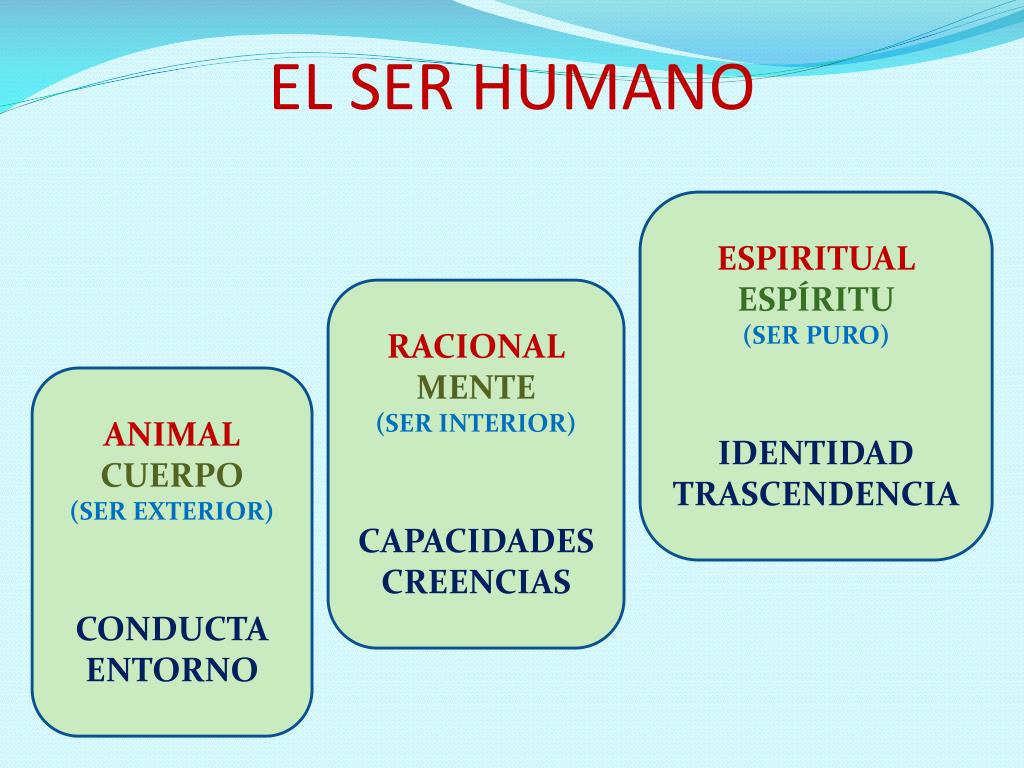 EL SER HUMANO

ANIMAL
CUERPO
(SER EXTERIOR)

CONDUCTA
ENTORNO

RACIONAL
MENTE
(SER INTERIOR)

CAPACIDADES
CREENCIAS

ESPIRITUAL
ESPÍRITU
(SER PURO)

IDENTIDAD
TRASCENDENCIA